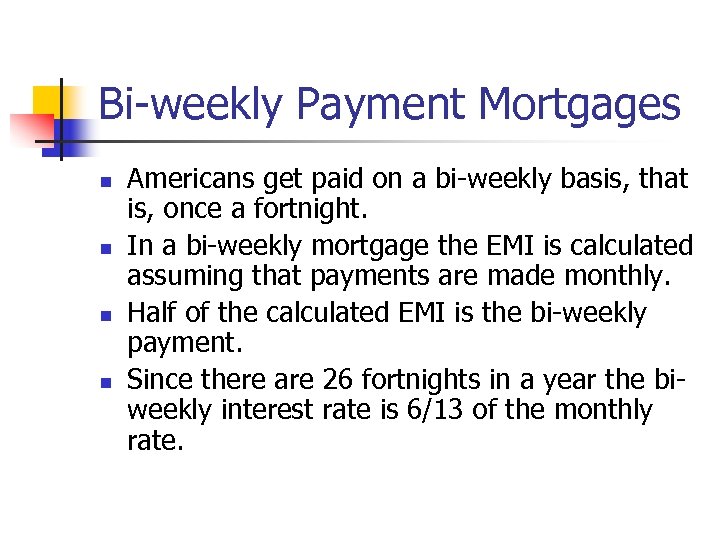 Bi-weekly Payment Mortgages

- Americans get paid on a bi-weekly basis, that is, once a fortnight.
- In a bi-weekly mortgage the EMI is calculated assuming that payments are made monthly.
- Half of the calculated EMI is the bi-weekly payment.
- Since there are 26 fortnights in a year the bi-weekly interest rate is 6/13 of the monthly rate.